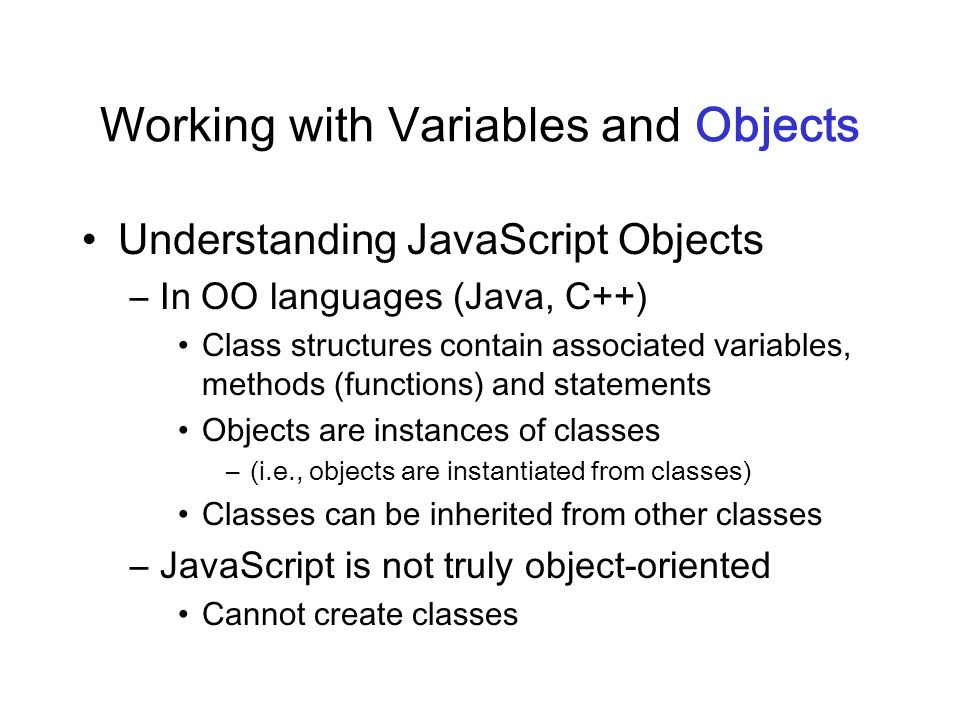 Working with Variables and Objects

• Understanding JavaScript Objects
– In OO languages (Java, C++)
• Class structures contain associated variables, methods (functions) and statements
• Objects are instances of classes
– (i.e., objects are instantiated from classes)
• Classes can be inherited from other classes
– JavaScript is not truly object-oriented
• Cannot create classes